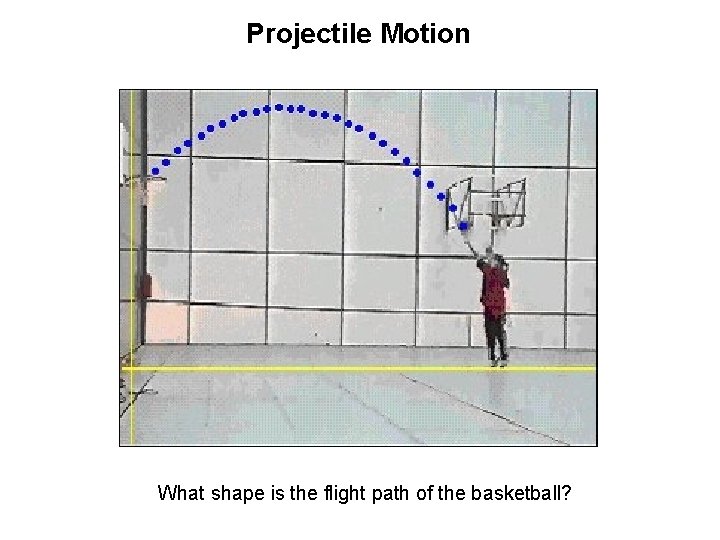 Projectile Motion

What shape is the flight path of the basketball?